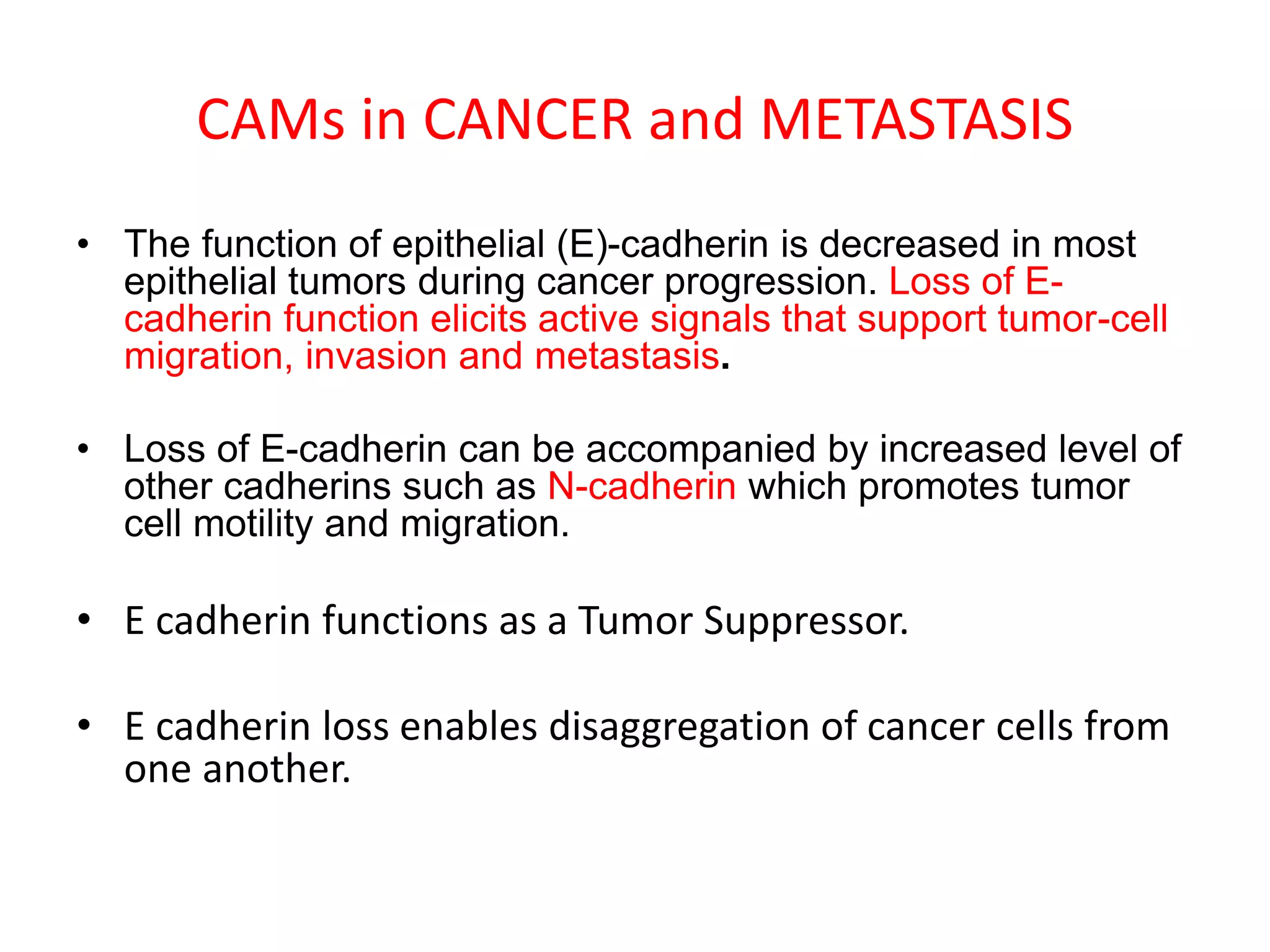 CAMs in CANCER and METASTASIS

• The function of epithelial (E)-cadherin is decreased in most epithelial tumors during cancer progression. Loss of E-cadherin function elicits active signals that support tumor-cell migration, invasion and metastasis.

• Loss of E-cadherin can be accompanied by increased level of other cadherins such as N-cadherin which promotes tumor cell motility and migration.

• E cadherin functions as a Tumor Suppressor.

• E cadherin loss enables disaggregation of cancer cells from one another.